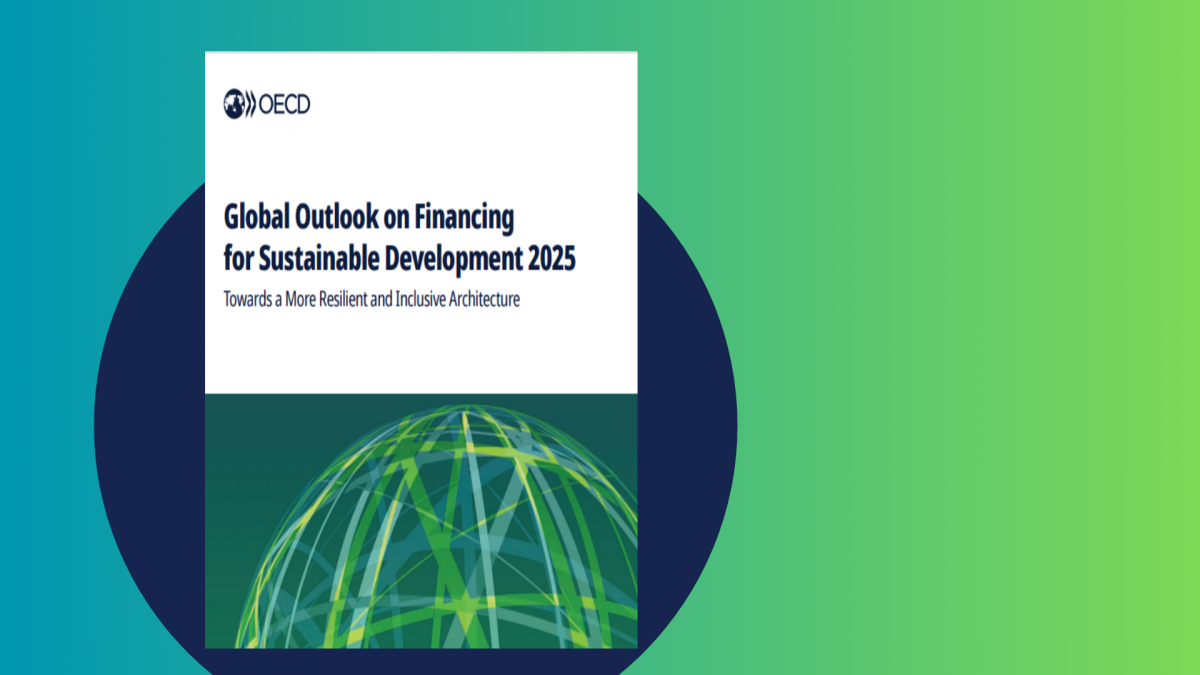 OECD

Global Outlook on Financing for Sustainable Development 2025

Towards a More Resilient and Inclusive Architecture